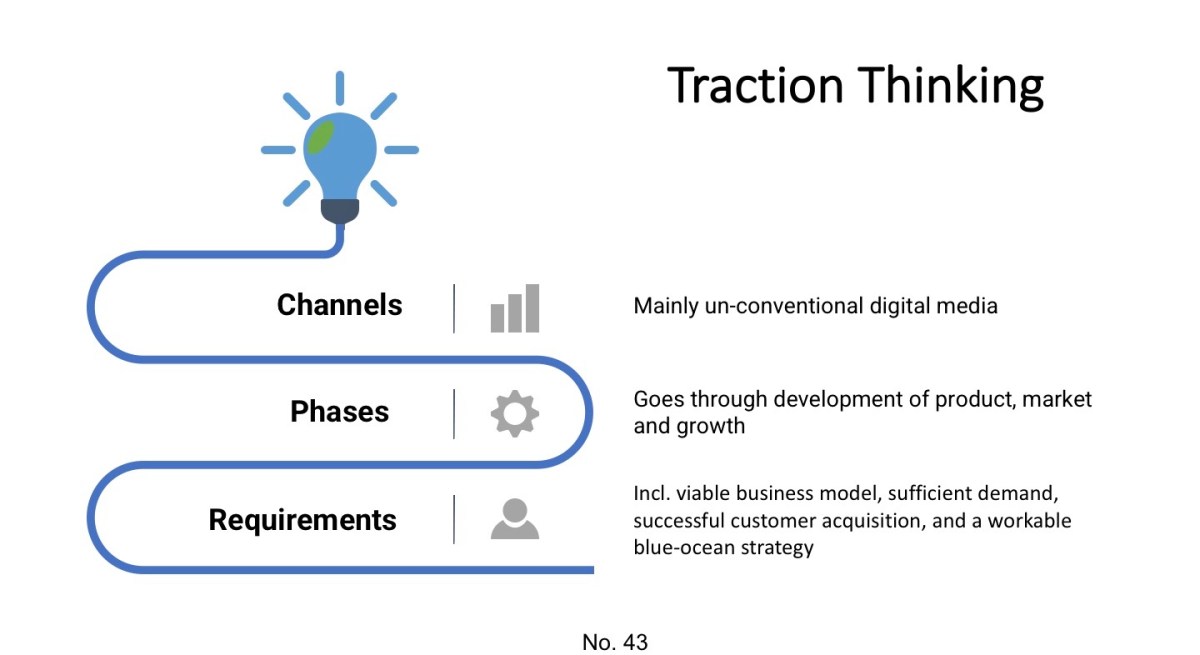 Traction Thinking

Channels

Mainly un-conventional digital media

Phases

Goes through development of product, market and growth

Requirements

Incl. viable business model, sufficient demand, successful customer acquisition, and a workable blue-ocean strategy

No. 43